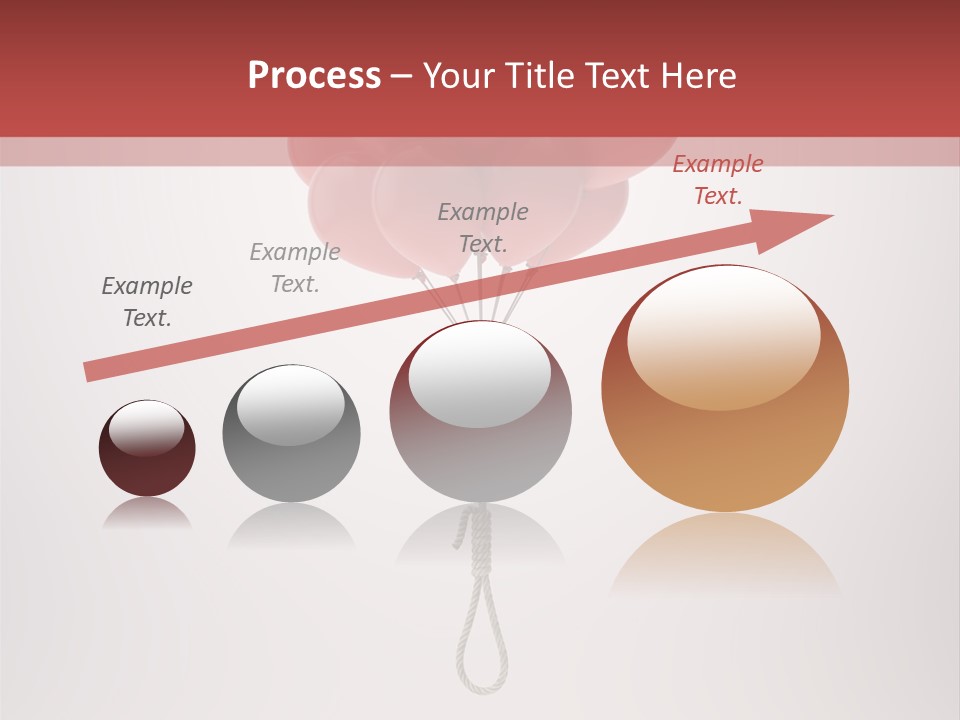 Process – Your Title Text Here

Example Text.

Example Text.

Example Text.

Example Text.